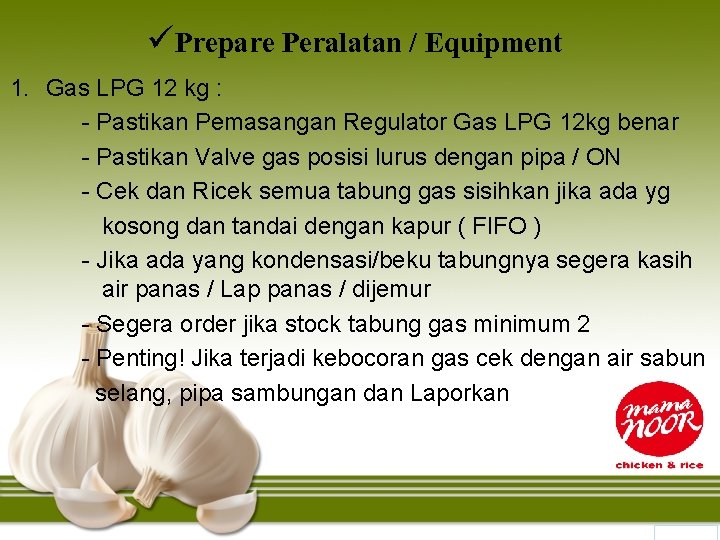 ✓Prepare Peralatan / Equipment

1. Gas LPG 12 kg :

- Pastikan Pemasangan Regulator Gas LPG 12kg benar

- Pastikan Valve gas posisi lurus dengan pipa / ON

- Cek dan Ricek semua tabung gas sisihkan jika ada yg kosong dan tandai dengan kapur ( FIFO )

- Jika ada yang kondensasi/beku tabungnya segera kasih air panas / Lap panas / dijemur

- Segera order jika stock tabung gas minimum 2

- Penting! Jika terjadi kebocoran gas cek dengan air sabun selang, pipa sambungan dan Laporkan

mama NOOR
chicken & rice